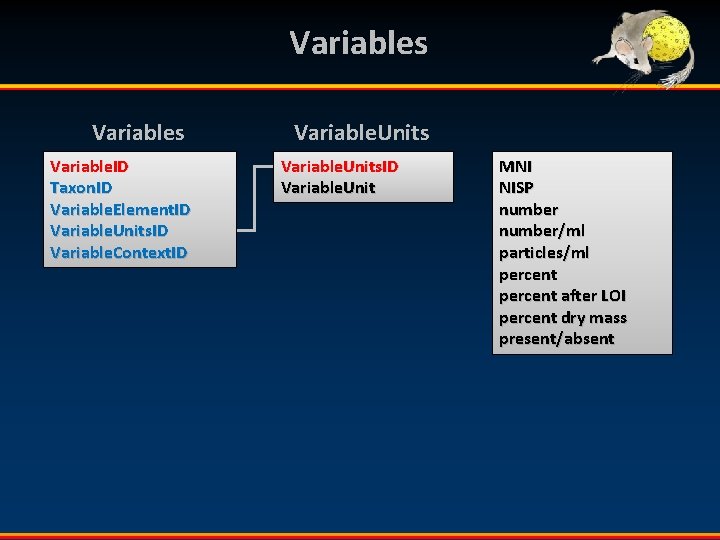 Variables

Variables

VariableID
TaxonID
VariableElementID
VariableUnitsID
VariableContextID

VariableUnits

VariableUnitsID
VariableUnit

MNI
NISP
number
number/ml
particles/ml
percent
percent after LOI
percent dry mass
present/absent